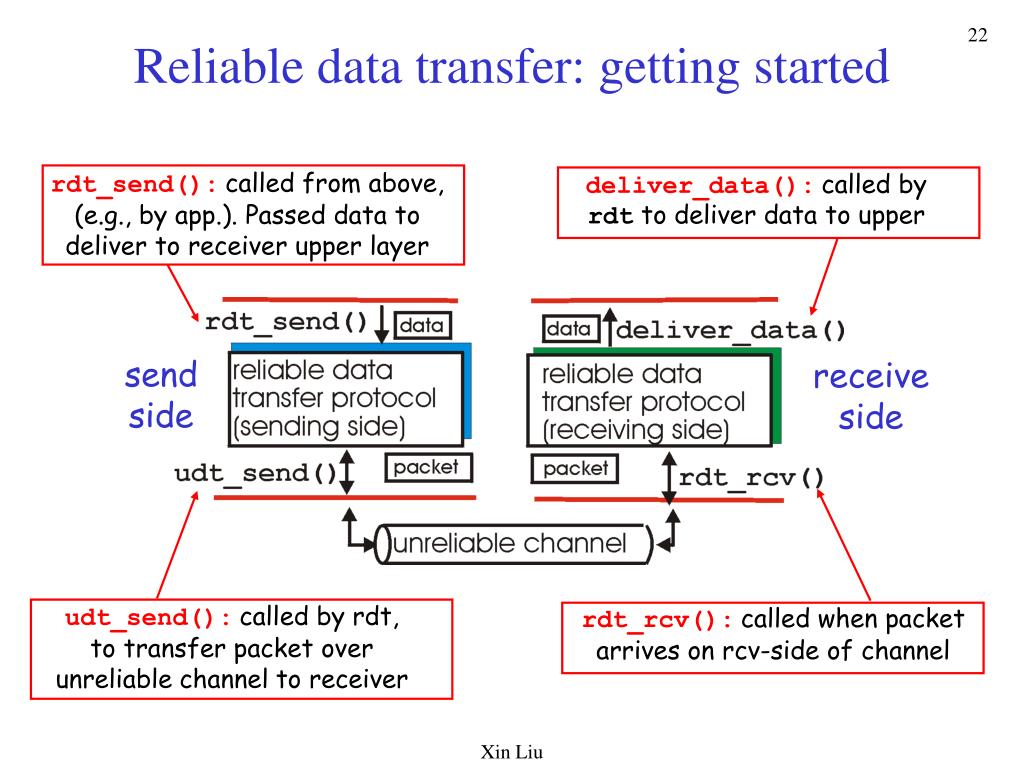 22

Reliable data transfer: getting started

rdt_send(): called from above, (e.g., by app.). Passed data to deliver to receiver upper layer

deliver_data(): called by rdt to deliver data to upper

rdt_send() data

data deliver_data()

send side

reliable data transfer protocol (sending side)

reliable data transfer protocol (receiving side)

receive side

udt_send() packet

packet rdt_rcv()

unreliable channel

udt_send(): called by rdt, to transfer packet over unreliable channel to receiver

rdt_rcv(): called when packet arrives on rcv-side of channel

Xin Liu